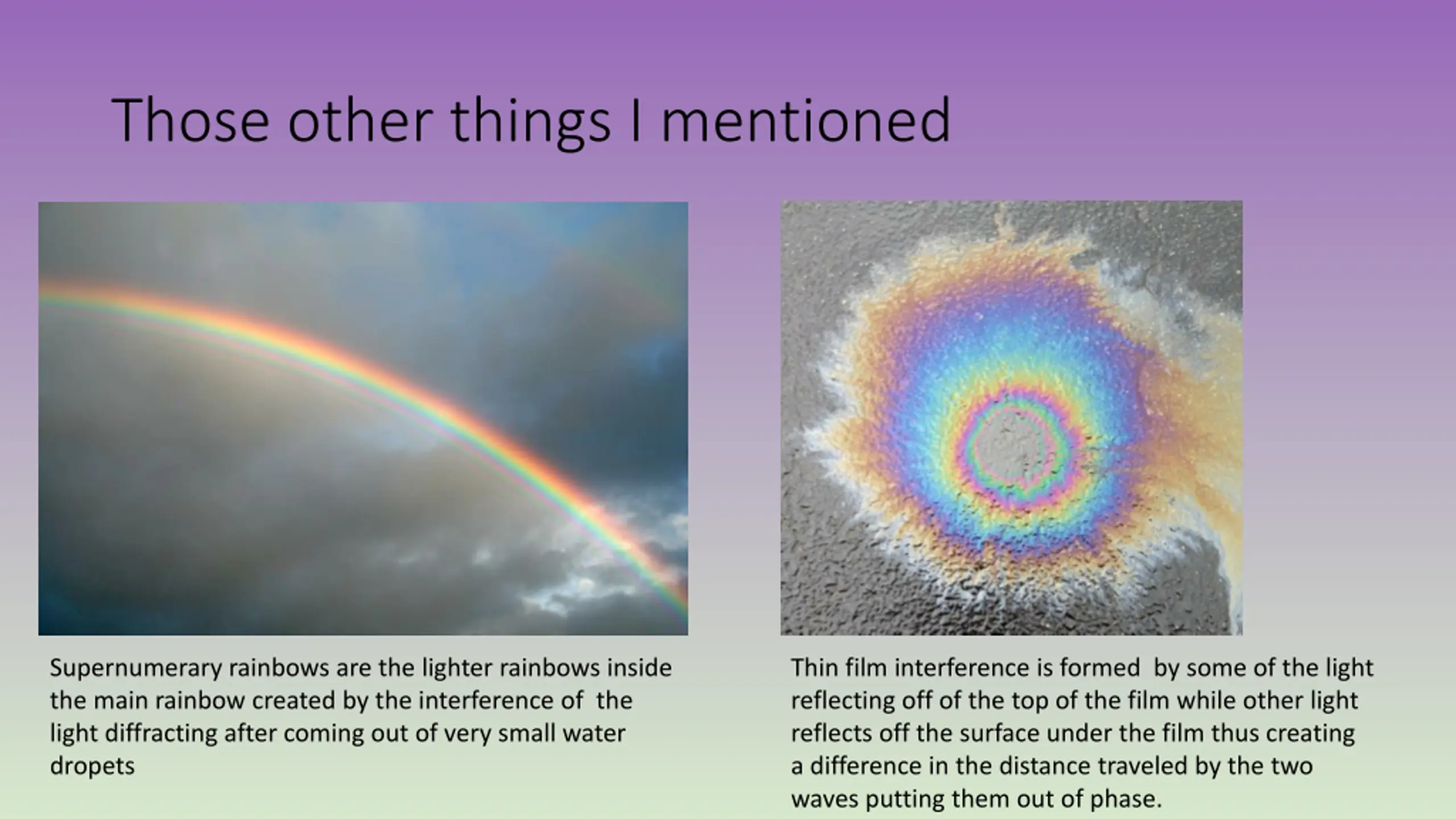 Those other things I mentioned

Supernumerary rainbows are the lighter rainbows inside the main rainbow created by the interference of  the light diffracting after coming out of very small water dropets

Thin film interference is formed  by some of the light reflecting off of the top of the film while other light reflects off the surface under the film thus creating a difference in the distance traveled by the two waves putting them out of phase.